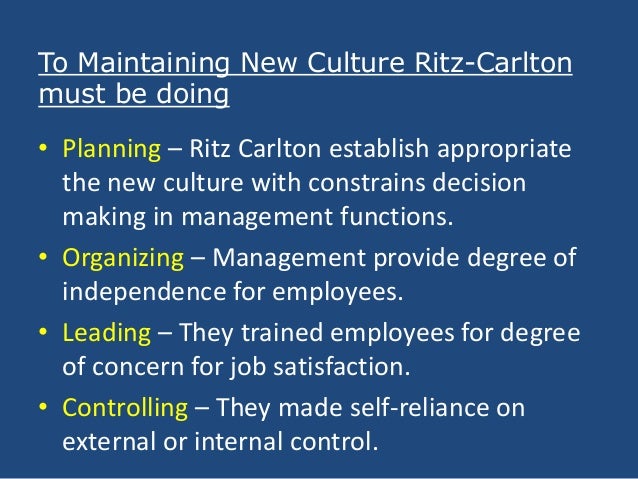 To Maintaining New Culture Ritz-Carlton must be doing

• Planning – Ritz Carlton establish appropriate the new culture with constrains decision making in management functions.
• Organizing – Management provide degree of independence for employees.
• Leading – They trained employees for degree of concern for job satisfaction.
• Controlling – They made self-reliance on external or internal control.